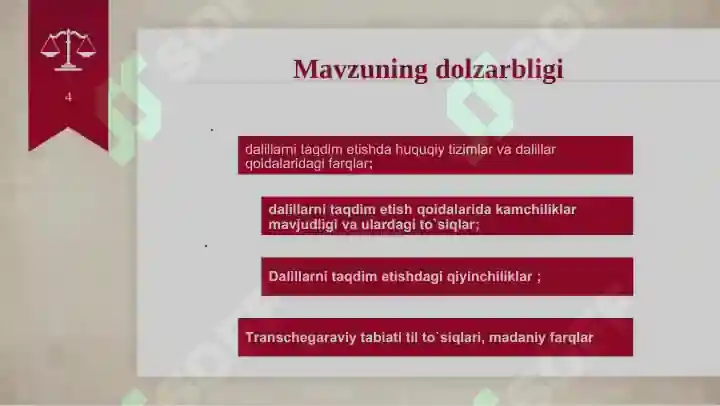 4

Mavzuning dolzarbligi

dalillarni taqdim etishda huquqiy tizimlar va dalillar qoidalaridagi farqlar;

dalillarni taqdim etish qoidalarida kamchiliklar mavjudligi va ulardagi to`siqlar;

Dalillarni taqdim etishdagi qiyinchiliklar ;

Transchegaraviy tabiati til to`siqlari, madaniy farqlar